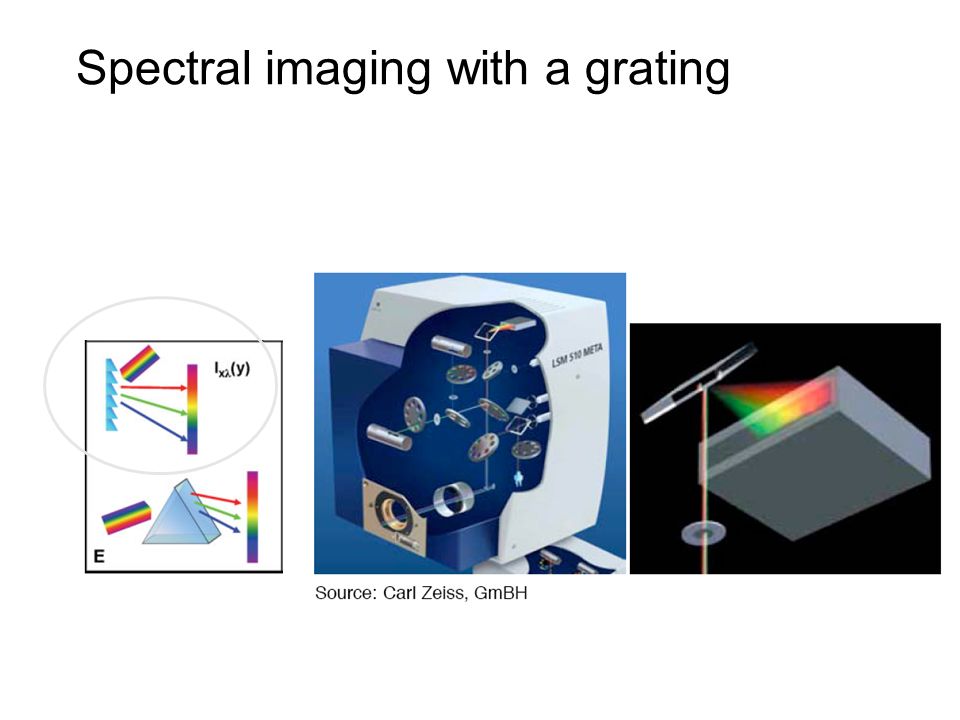 Spectral imaging with a grating

$I_{x\lambda}(y)$

E

LSM 510 META

Source: Carl Zeiss, GmBH